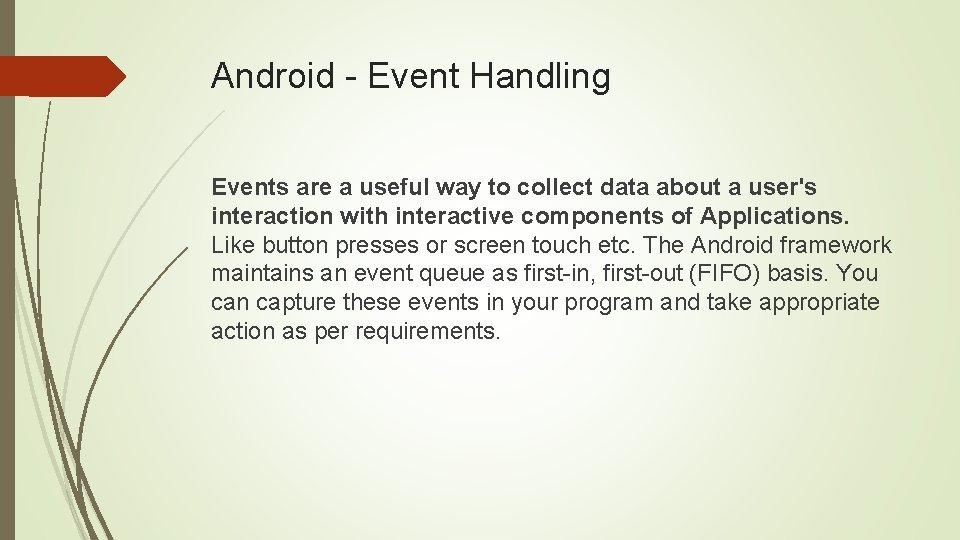 Android - Event Handling

Events are a useful way to collect data about a user's interaction with interactive components of Applications. Like button presses or screen touch etc. The Android framework maintains an event queue as first-in, first-out (FIFO) basis. You can capture these events in your program and take appropriate action as per requirements.